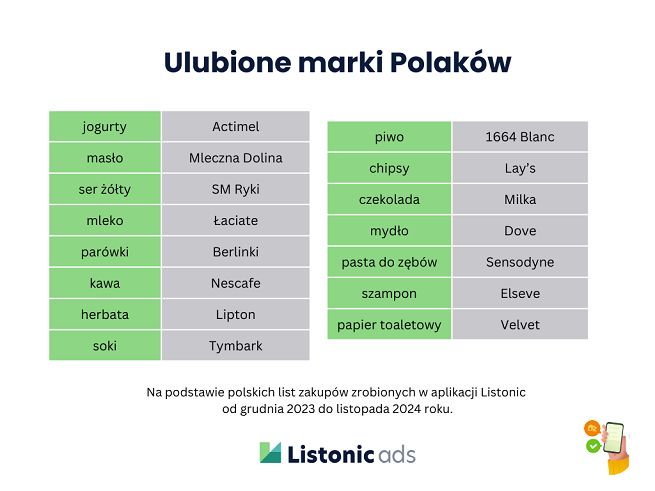 Ulubione marki Polaków

| jogurty | Actimel |
|---|---|
| masło | Mleczna Dolina |
| ser żółty | SM Ryki |
| mleko | Łaciate |
| parówki | Berlinki |
| kawa | Nescafe |
| herbata | Lipton |
| soki | Tymbark |

| piwo | 1664 Blanc |
|---|---|
| chipsy | Lay's |
| czekolada | Milka |
| mydło | Dove |
| pasta do zębów | Sensodyne |
| szampon | Elseve |
| papier toaletowy | Velvet |

Na podstawie polskich list zakupów zrobionych w aplikacji Listonic od grudnia 2023 do listopada 2024 roku.

Listonic ads